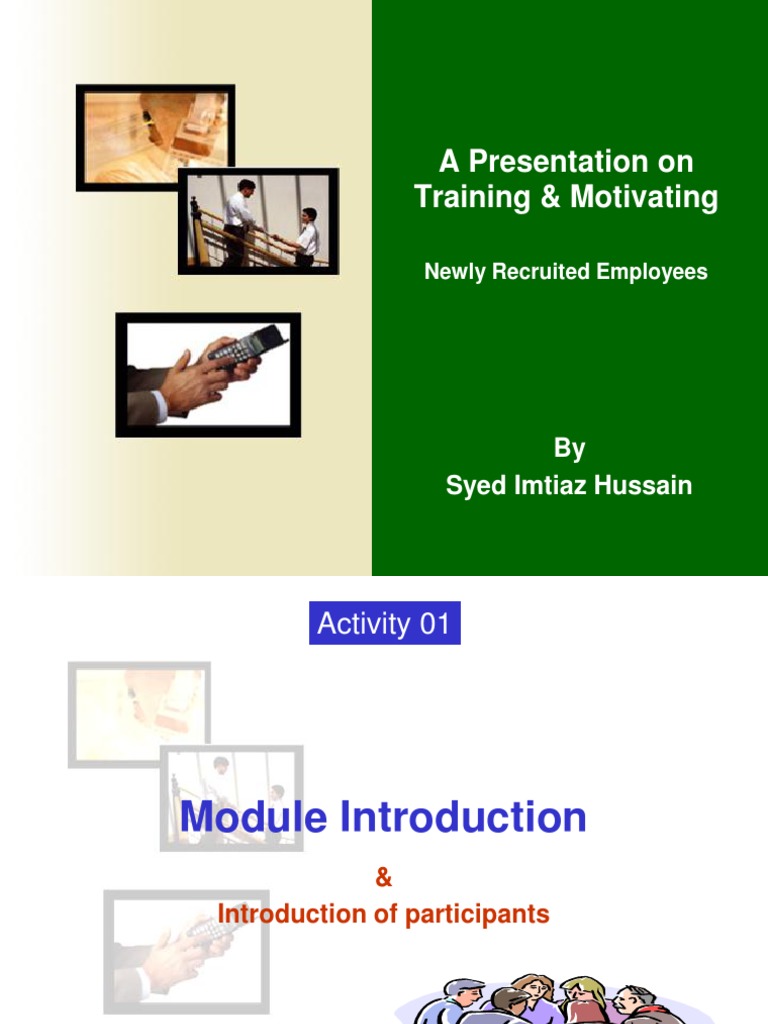 A Presentation on Training & Motivating

Newly Recruited Employees

By
Syed Imtiaz Hussain

Activity 01

Module Introduction

&
Introduction of participants